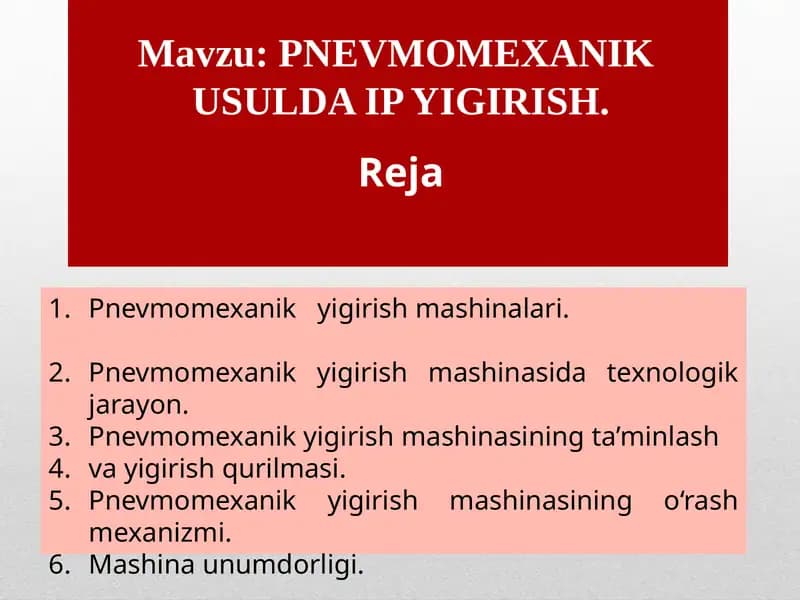 Mavzu: PNEVMOMEXANIK USULDA IP YIGIRISH.

Reja

1. Pnevmomexanik yigirish mashinalari.

2. Pnevmomexanik yigirish mashinasida texnologik jarayon.
3. Pnevmomexanik yigirish mashinasining ta’minlash
4. va yigirish qurilmasi.
5. Pnevmomexanik yigirish mashinasining o‘rash mexanizmi.
6. Mashina unumdorligi.